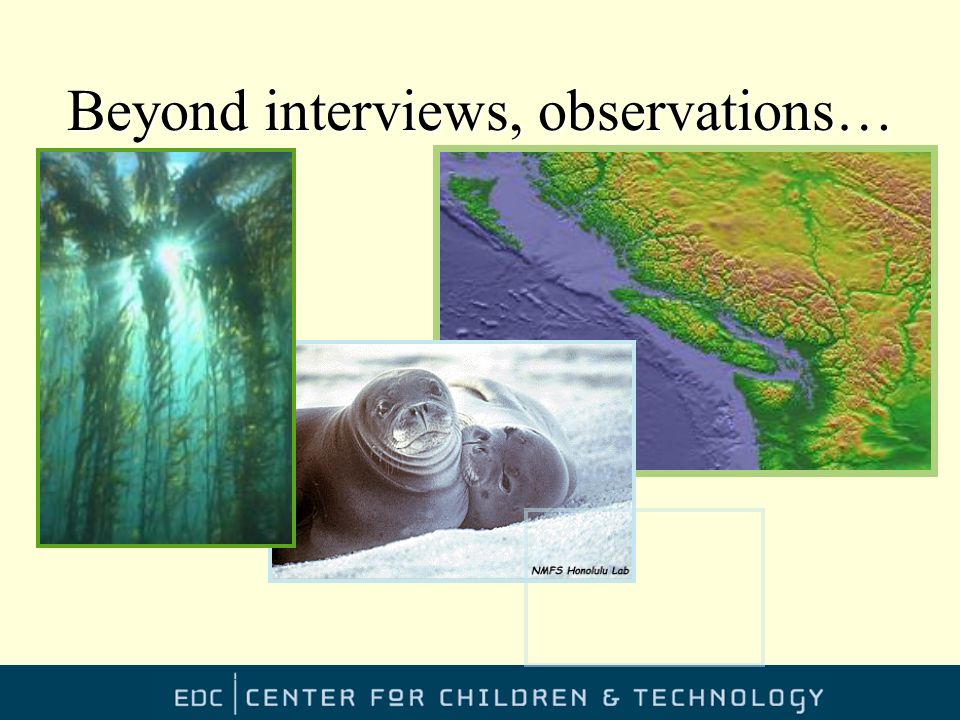 Beyond interviews, observations…

NMFS Honolulu Lab

EDC | CENTER FOR CHILDREN & TECHNOLOGY